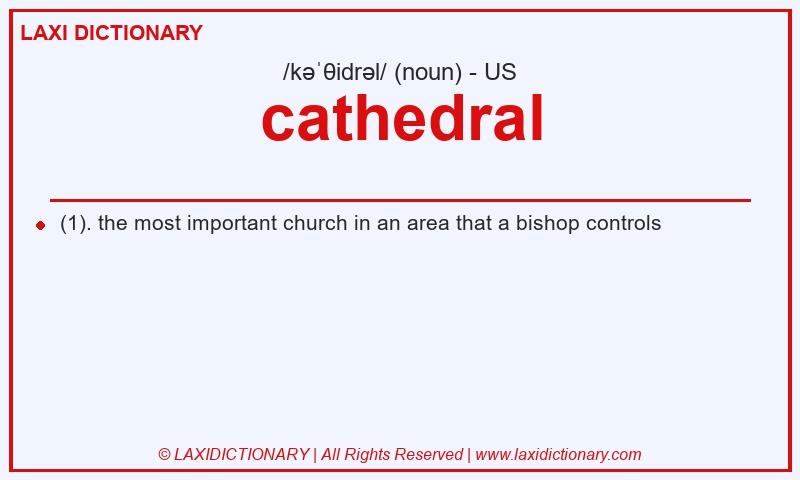 LAXI DICTIONARY

/kəˈθidrəl/ (noun) - US

cathedral

(1). the most important church in an area that a bishop controls

© LAXIDICTIONARY | All Rights Reserved | www.laxidictionary.com